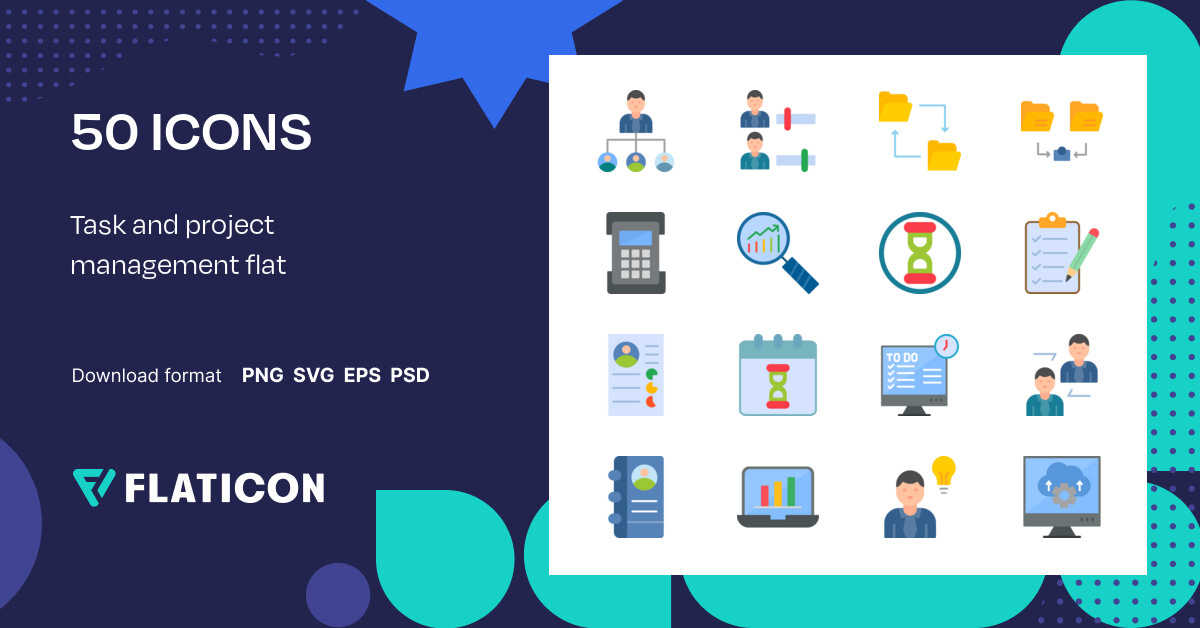 50 ICONS

Task and project management flat

Download format PNG SVG EPS PSD

FLATICON

TO DO